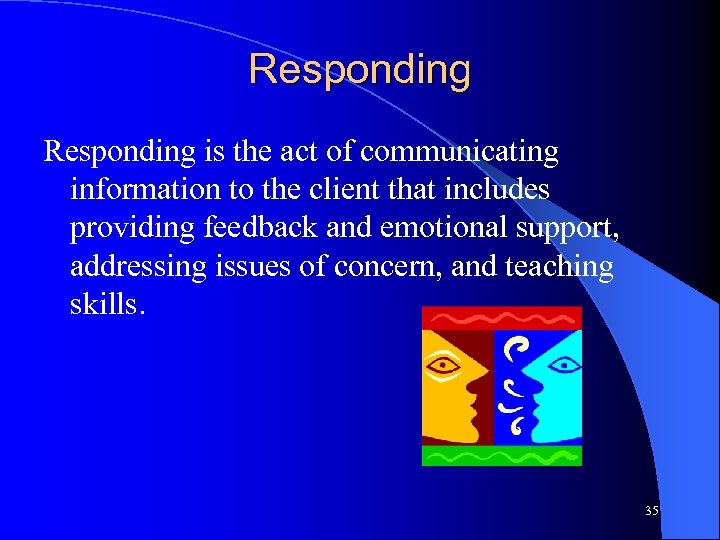 Responding

Responding is the act of communicating information to the client that includes providing feedback and emotional support, addressing issues of concern, and teaching skills.

35